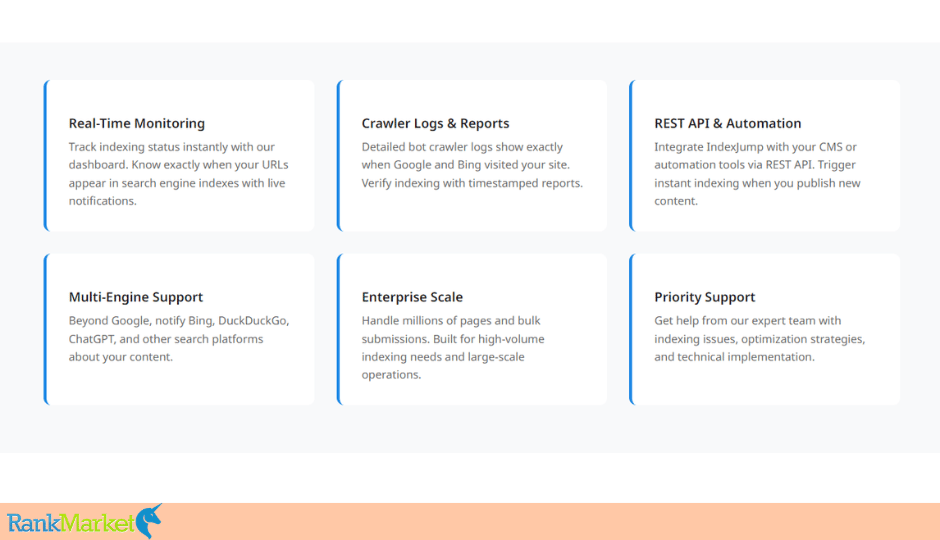 Real-Time Monitoring
Track indexing status instantly with our dashboard. Know exactly when your URLs appear in search engine indexes with live notifications.

Crawler Logs & Reports
Detailed bot crawler logs show exactly when Google and Bing visited your site. Verify indexing with timestamped reports.

REST API & Automation
Integrate IndexJump with your CMS or automation tools via REST API. Trigger instant indexing when you publish new content.

Multi-Engine Support
Beyond Google, notify Bing, DuckDuckGo, ChatGPT, and other search platforms about your content.

Enterprise Scale
Handle millions of pages and bulk submissions. Built for high-volume indexing needs and large-scale operations.

Priority Support
Get help from our expert team with indexing issues, optimization strategies, and technical implementation.

RankMarket